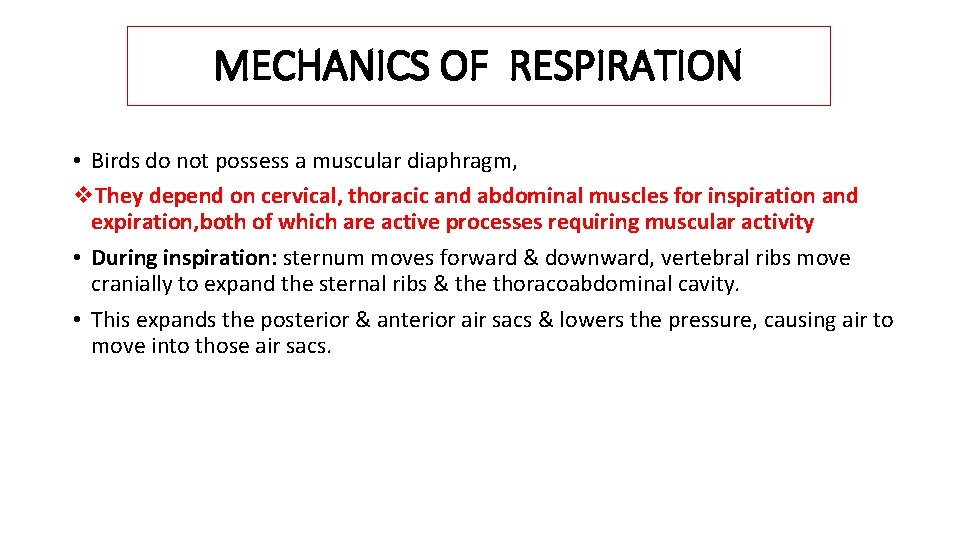 MECHANICS OF RESPIRATION

• Birds do not possess a muscular diaphragm,

❖They depend on cervical, thoracic and abdominal muscles for inspiration and expiration,both of which are active processes requiring muscular activity

• During inspiration: sternum moves forward & downward, vertebral ribs move cranially to expand the sternal ribs & the thoracoabdominal cavity.

• This expands the posterior & anterior air sacs & lowers the pressure, causing air to move into those air sacs.